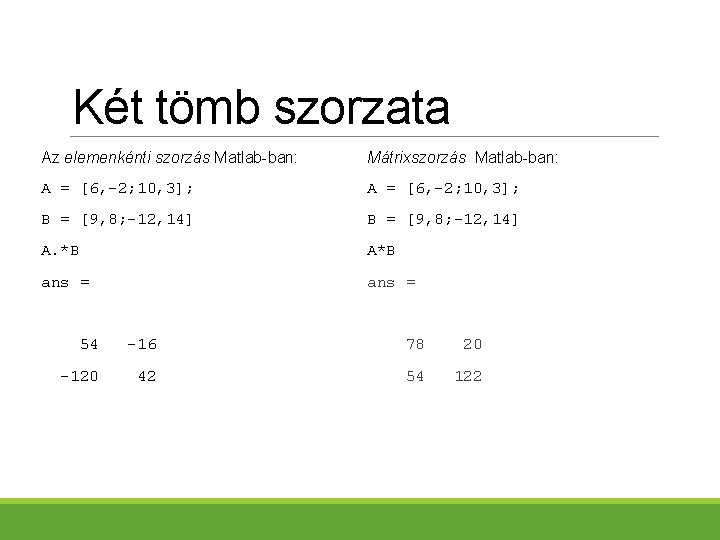 Két tömb szorzata

Az elemenkénti szorzás Matlab-ban:

A = [6,-2;10,3];

B = [9,8;-12,14]

A.*B

ans =

54 -16

-120 42

Mátrixszorzás Matlab-ban:

A = [6,-2;10,3];

B = [9,8;-12,14]

A*B

ans =

78 20

54 122